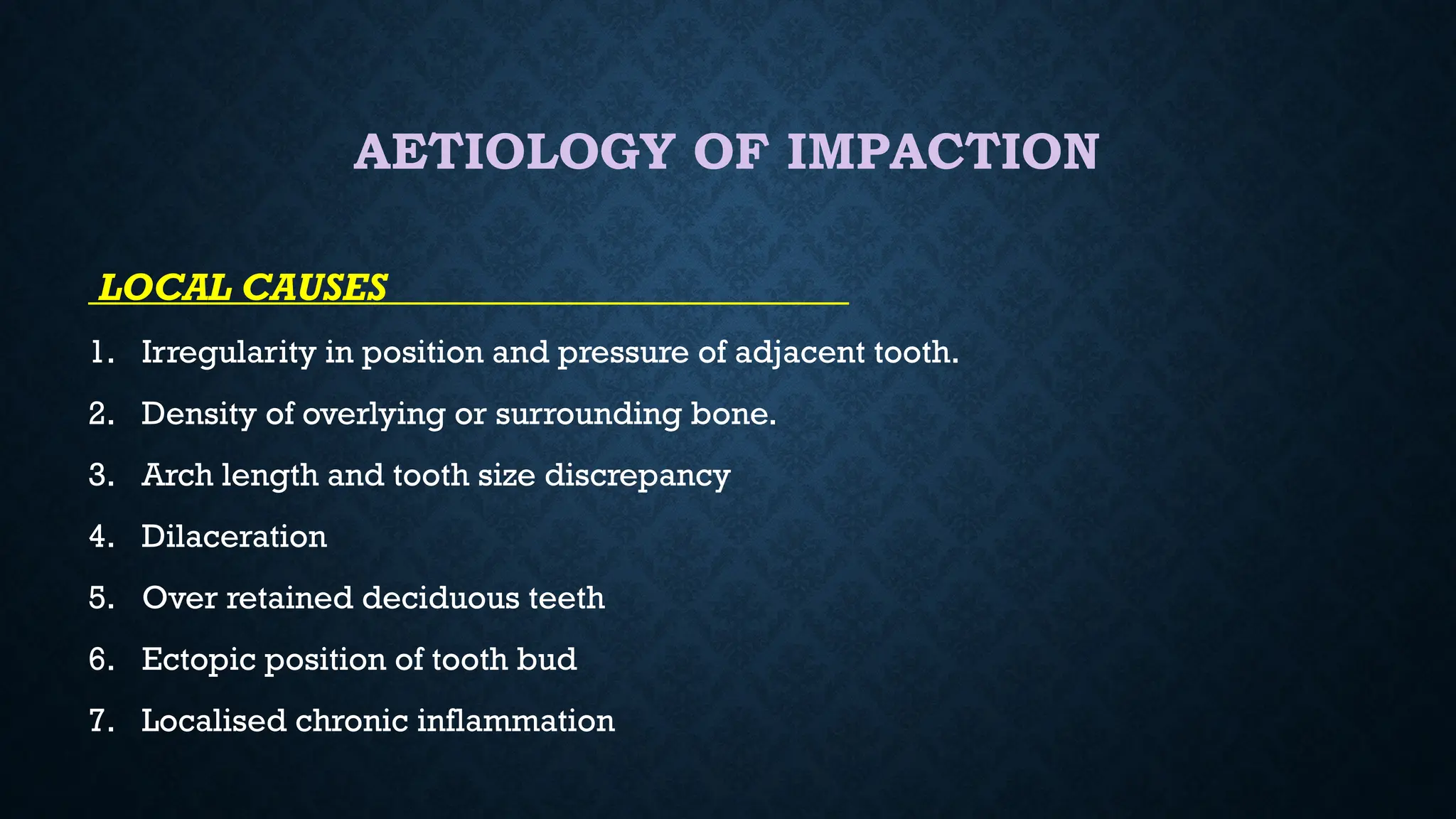 AETIOLOGY OF IMPACTION

LOCAL CAUSES

1. Irregularity in position and pressure of adjacent tooth.
2. Density of overlying or surrounding bone.
3. Arch length and tooth size discrepancy
4. Dilaceration
5. Over retained deciduous teeth
6. Ectopic position of tooth bud
7. Localised chronic inflammation